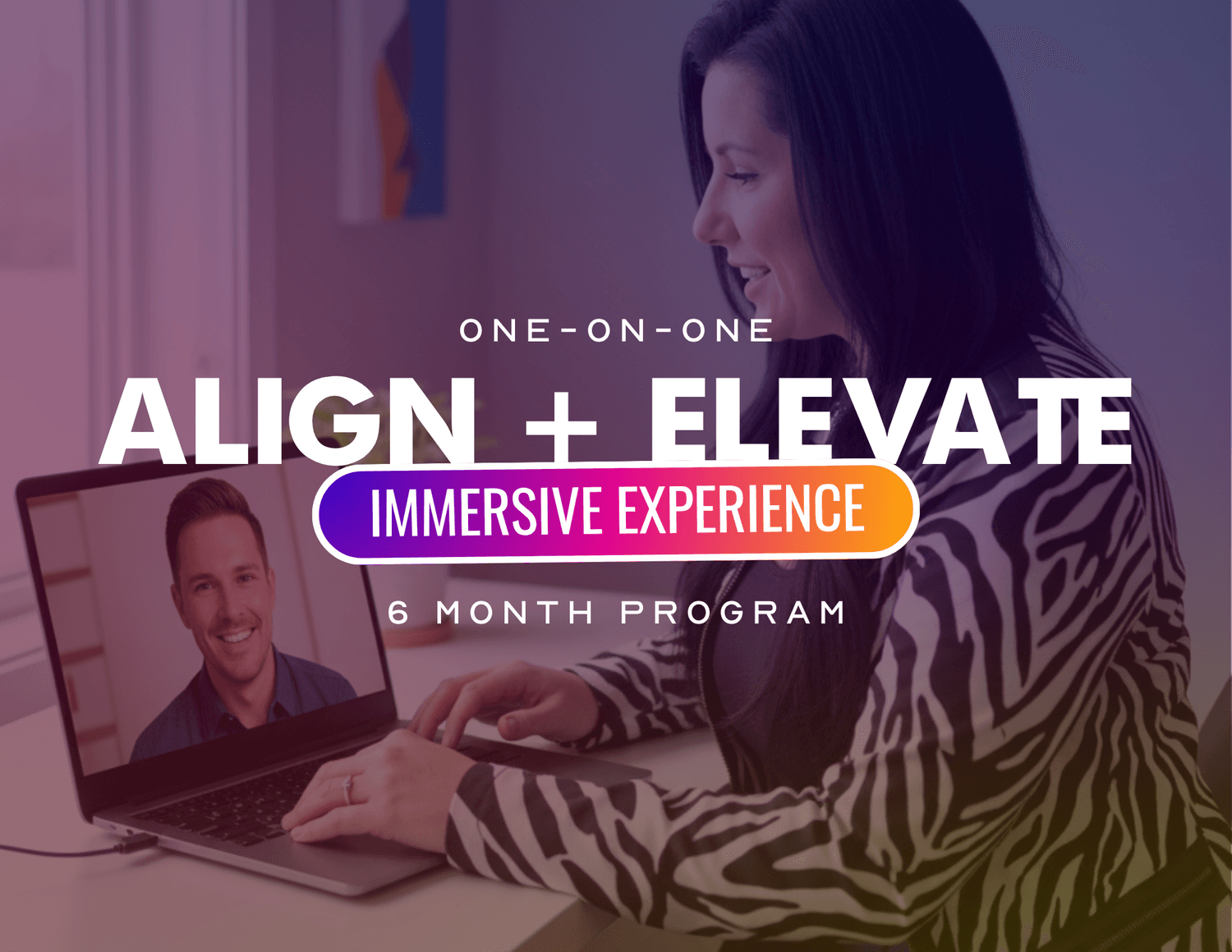 ONE-ON-ONE

ALIGN + ELEVATE

IMMERSIVE EXPERIENCE

6 MONTH PROGRAM